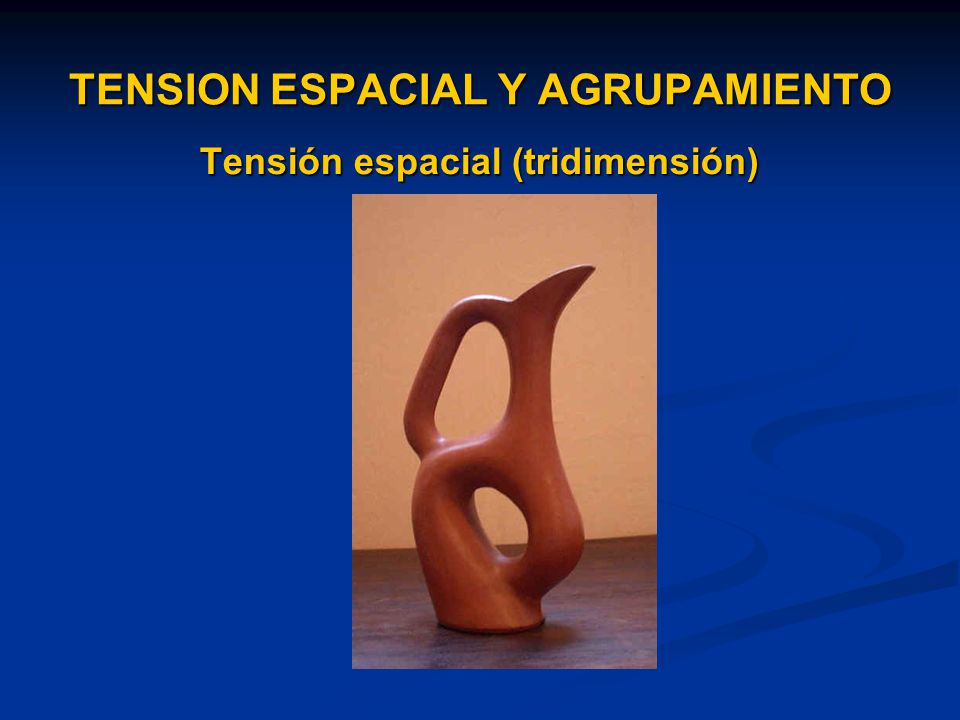 TENSION ESPACIAL Y AGRUPAMIENTO

Tensión espacial (tridimensión)